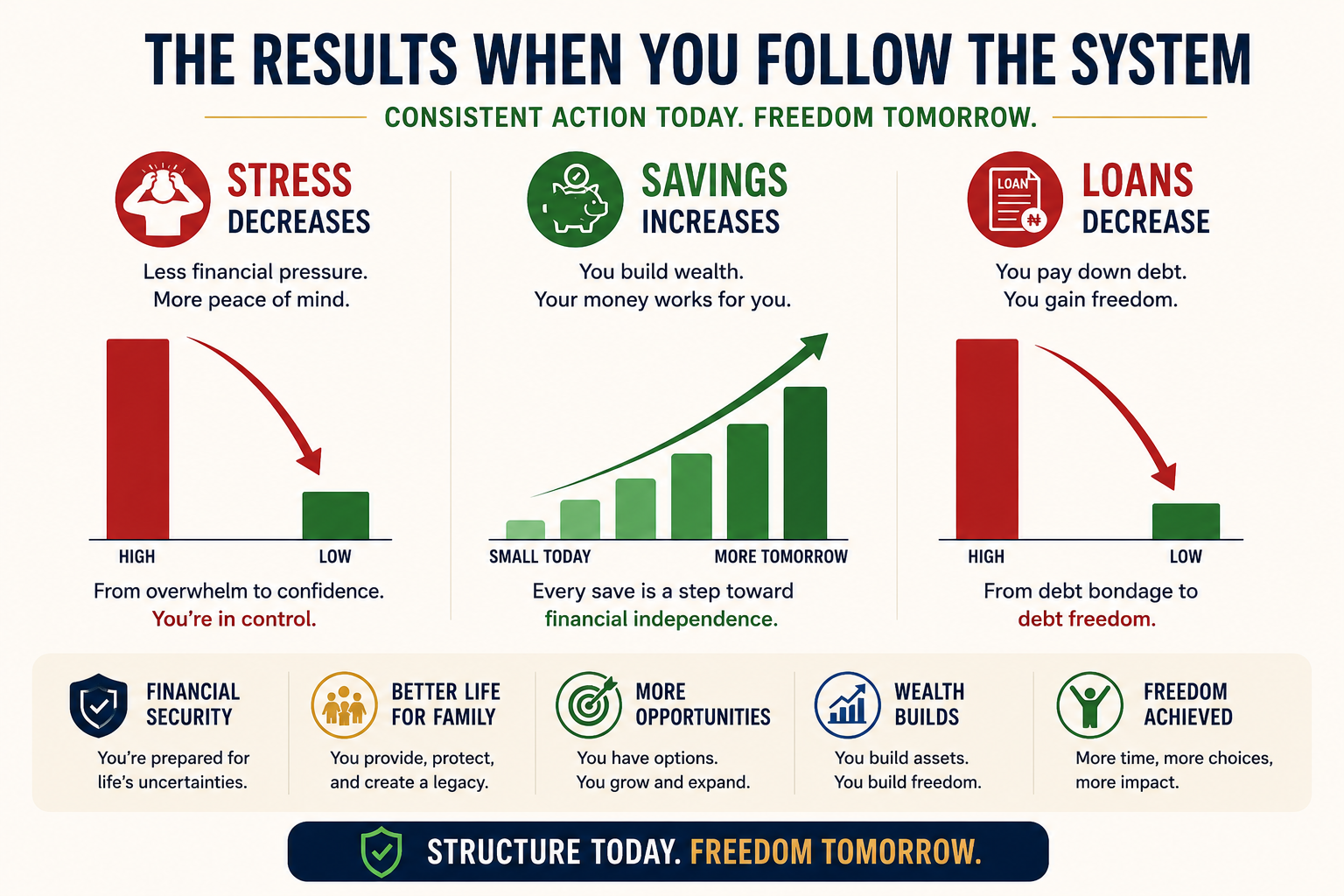 THE RESULTS WHEN YOU FOLLOW THE SYSTEM

CONSISTENT ACTION TODAY. FREEDOM TOMORROW.

STRESS DECREASES

Less financial pressure. More peace of mind.

HIGH

LOW

From overwhelm to confidence. You're in control.

SAVINGS INCREASES

You build wealth. Your money works for you.

SMALL TODAY

MORE TOMORROW

Every save is a step toward financial independence.

LOAN

₦

LOANS DECREASE

You pay down debt. You gain freedom.

HIGH

LOW

From debt bondage to debt freedom.

FINANCIAL SECURITY

You're prepared for life's uncertainties.

BETTER LIFE FOR FAMILY

You provide, protect, and create a legacy.

MORE OPPORTUNITIES

You have options. You grow and expand.

WEALTH BUILDS

You build assets. You build freedom.

FREEDOM ACHIEVED

More time, more choices, more impact.

STRUCTURE TODAY. FREEDOM TOMORROW.